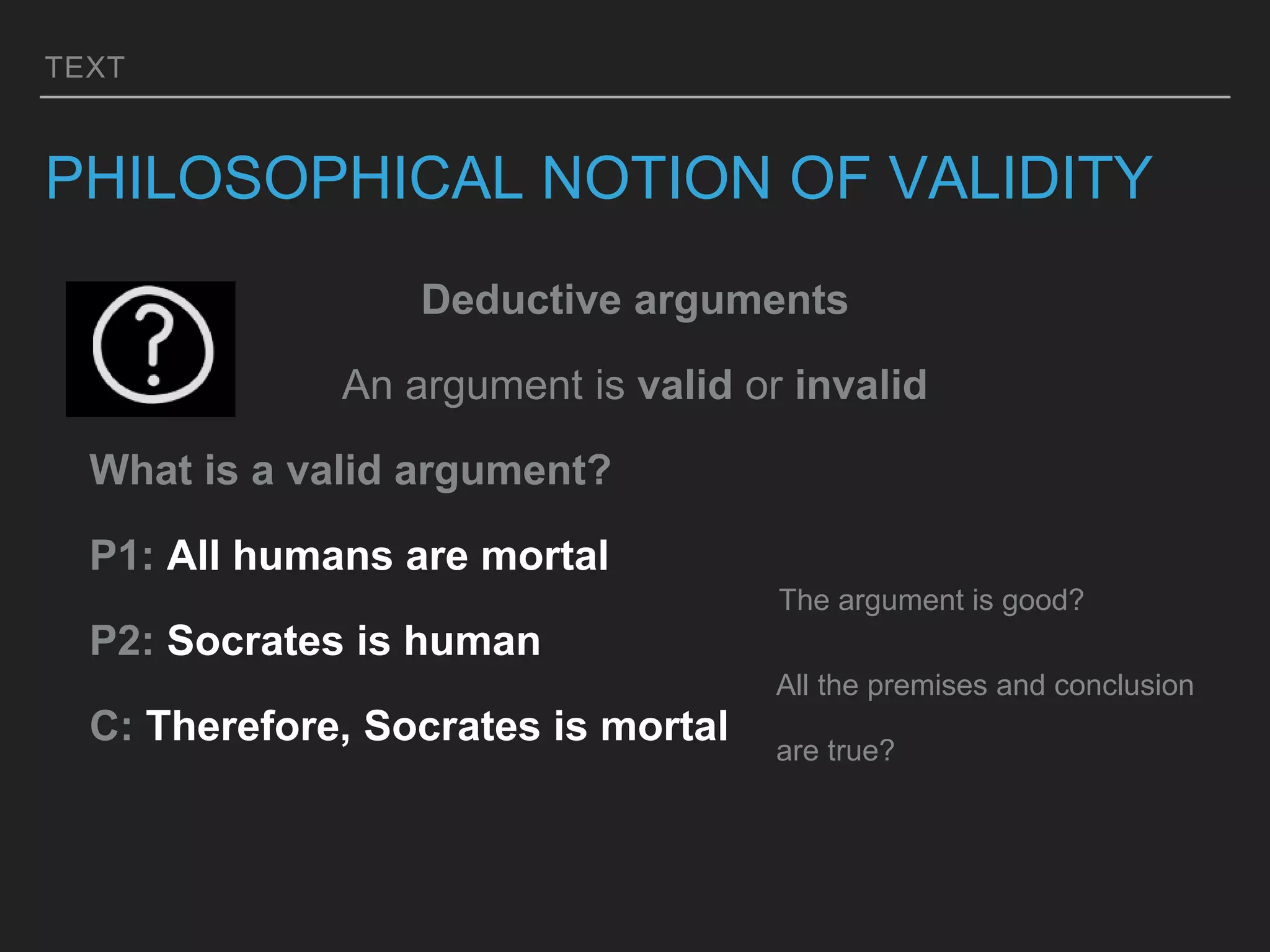 TEXT

PHILOSOPHICAL NOTION OF VALIDITY

Deductive arguments

An argument is valid or invalid

What is a valid argument?

P1: All humans are mortal

P2: Socrates is human

C: Therefore, Socrates is mortal

The argument is good?

All the premises and conclusion are true?